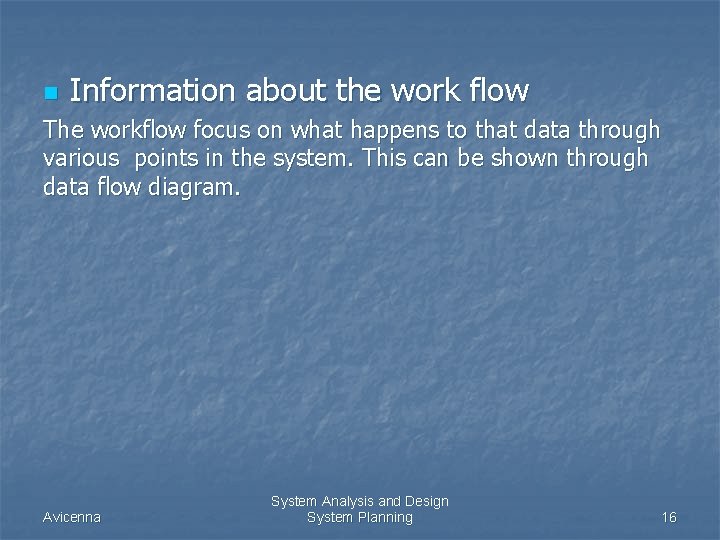 Information about the work flow

The workflow focus on what happens to that data through various points in the system. This can be shown through data flow diagram.

Avicenna

System Analysis and Design
System Planning

16